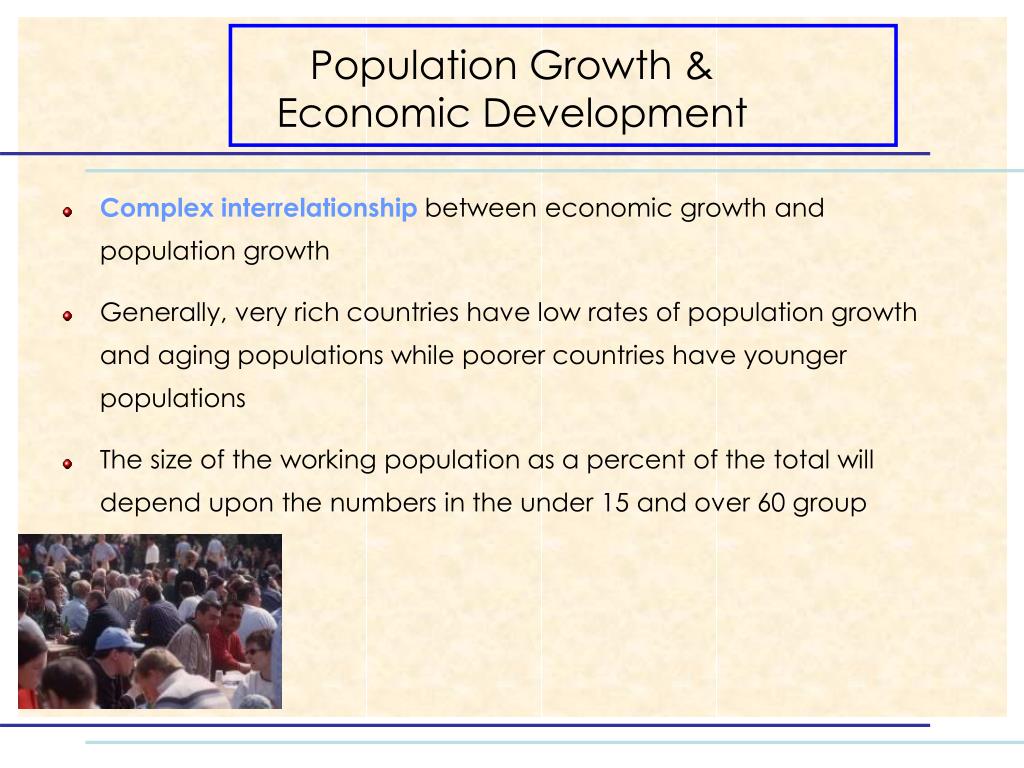 Population Growth &
Economic Development

Complex interrelationship between economic growth and population growth

Generally, very rich countries have low rates of population growth and aging populations while poorer countries have younger populations

The size of the working population as a percent of the total will depend upon the numbers in the under 15 and over 60 group